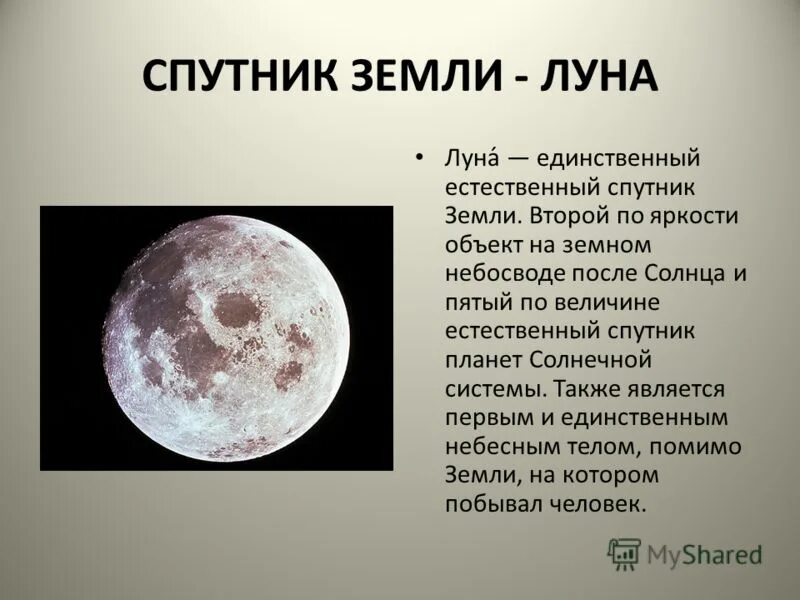 СПУТНИК ЗЕМЛИ - ЛУНА

• Луна́ — единственный естественный спутник Земли. Второй по яркости объект на земном небосводе после Солнца и пятый по величине естественный спутник планет Солнечной системы. Также является первым и единственным небесным телом, помимо Земли, на котором побывал человек.

MyShared